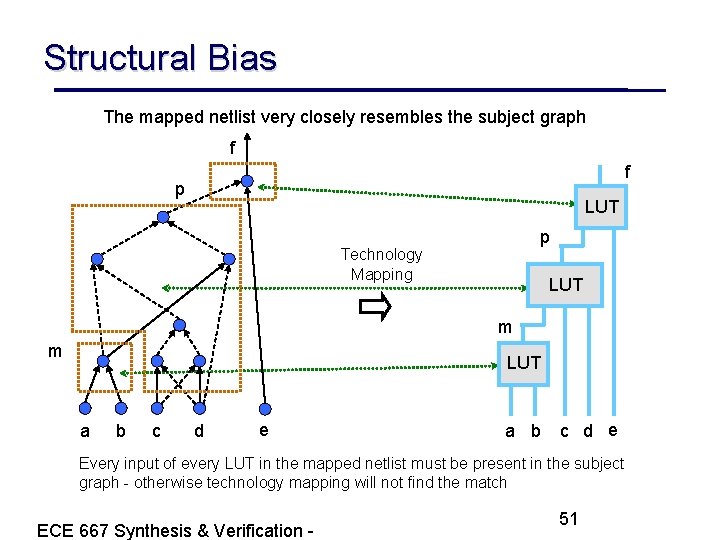 Structural Bias

The mapped netlist very closely resembles the subject graph

f

p

m

a b c d e

Technology Mapping

f

LUT

p

LUT

m

LUT

a b c d e

Every input of every LUT in the mapped netlist must be present in the subject graph - otherwise technology mapping will not find the match

ECE 667 Synthesis & Verification -

51